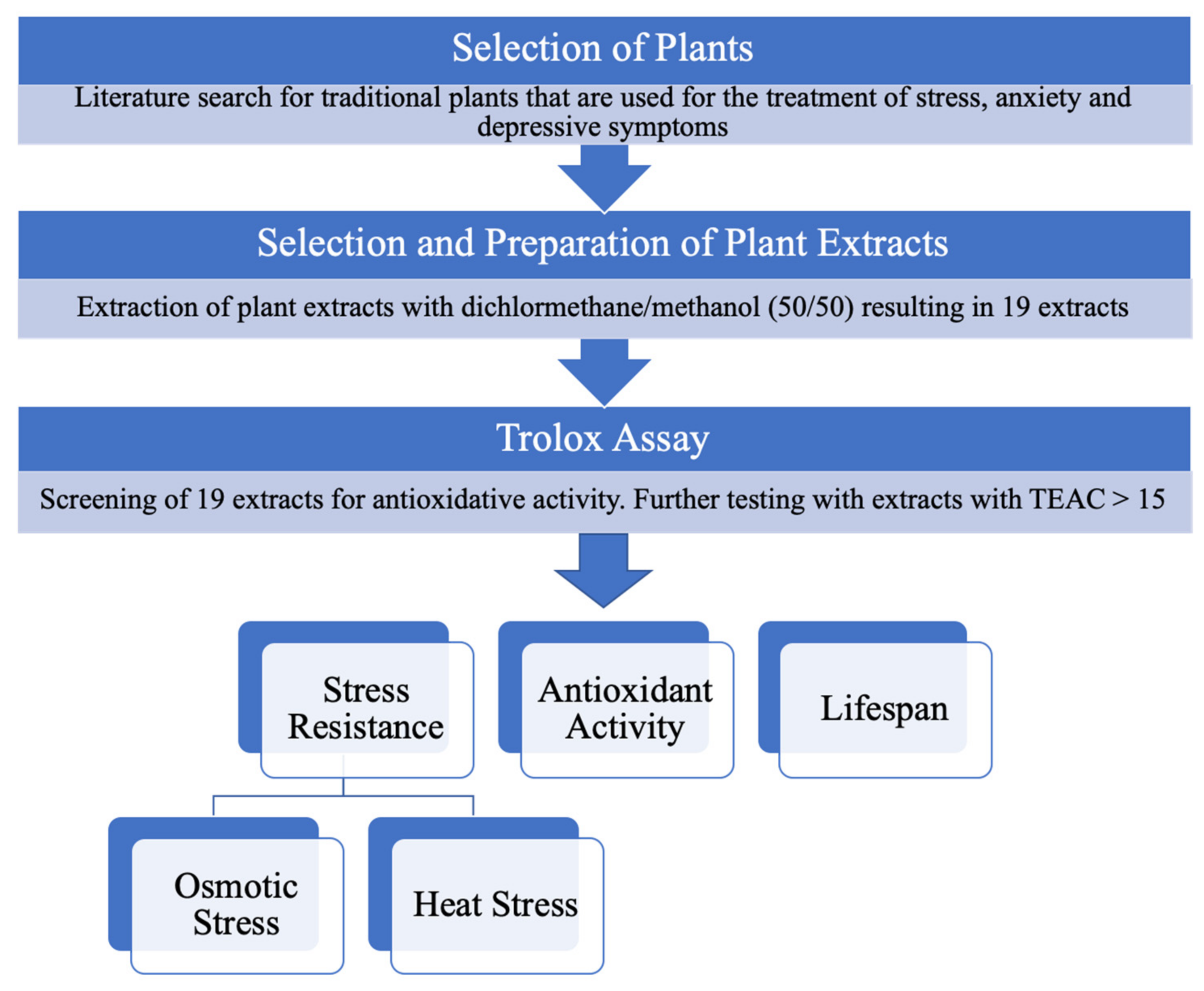 Selection of Plants

Literature search for traditional plants that are used for the treatment of stress, anxiety and depressive symptoms

Selection and Preparation of Plant Extracts

Extraction of plant extracts with dichlormethane/methanol (50/50) resulting in 19 extracts

Trolox Assay

Screening of 19 extracts for antioxidative activity. Further testing with extracts with TEAC > 15

Stress Resistance

Antioxidant Activity

Lifespan

Osmotic Stress

Heat Stress